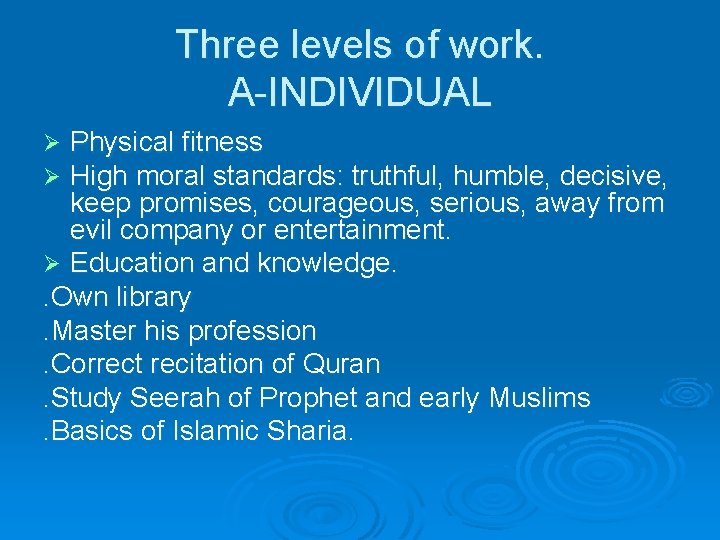 Three levels of work.
A-INDIVIDUAL

➢ Physical fitness
➢ High moral standards: truthful, humble, decisive, keep promises, courageous, serious, away from evil company or entertainment.
➢ Education and knowledge.
.Own library
.Master his profession
.Correct recitation of Quran
.Study Seerah of Prophet and early Muslims
.Basics of Islamic Sharia.